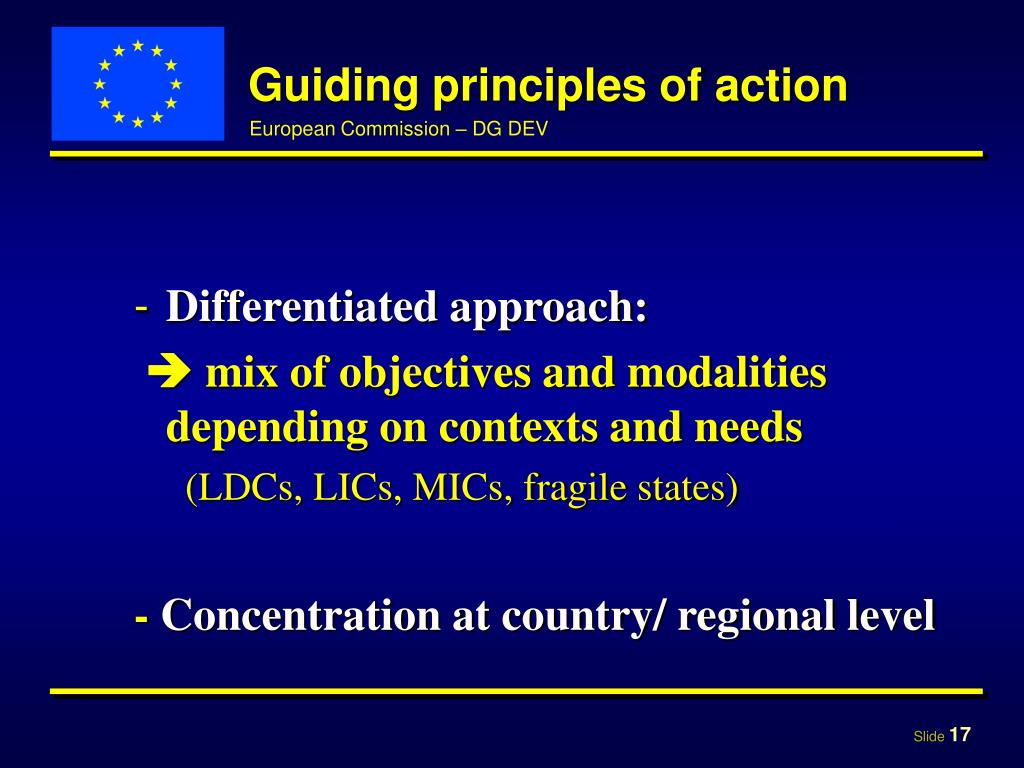 Guiding principles of action
European Commission – DG DEV

- Differentiated approach:
➔ mix of objectives and modalities depending on contexts and needs
(LDCs, LICs, MICs, fragile states)

- Concentration at country/ regional level

Slide 17